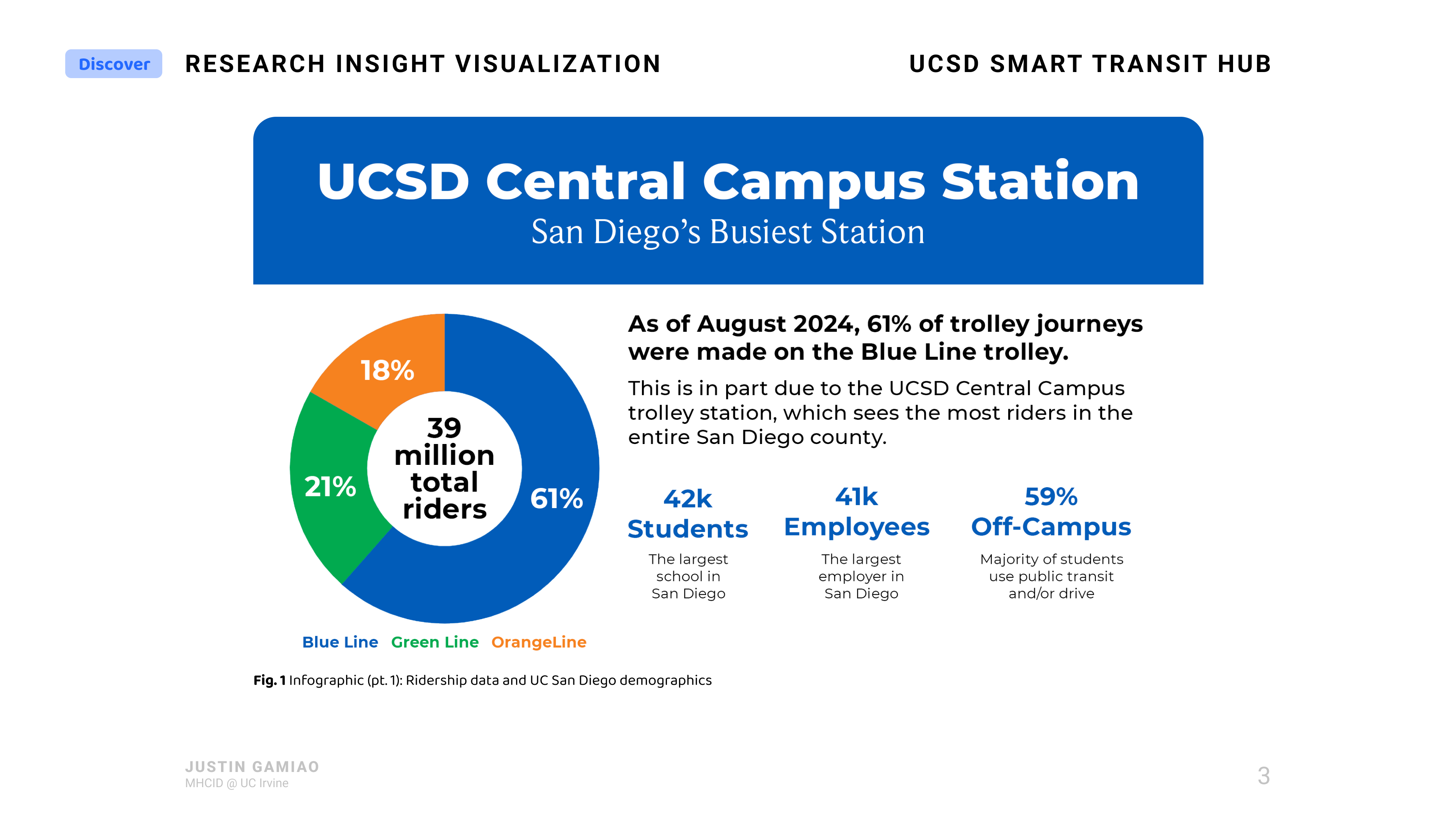 Discover RESEARCH INSIGHT VISUALIZATION

UCSD SMART TRANSIT HUB

UCSD Central Campus Station

San Diego's Busiest Station

18%

21%

61%

39 million total riders

Blue Line Green Line OrangeLine

As of August 2024, 61% of trolley journeys were made on the Blue Line trolley.

This is in part due to the UCSD Central Campus trolley station, which sees the most riders in the entire San Diego county.

42k Students
The largest school in San Diego

41k Employees
The largest employer in San Diego

59% Off-Campus
Majority of students use public transit and/or drive

Fig. 1 Infographic (pt. 1): Ridership data and UC San Diego demographics

JUSTIN GAMIAO
MHCID @ UC Irvine

3